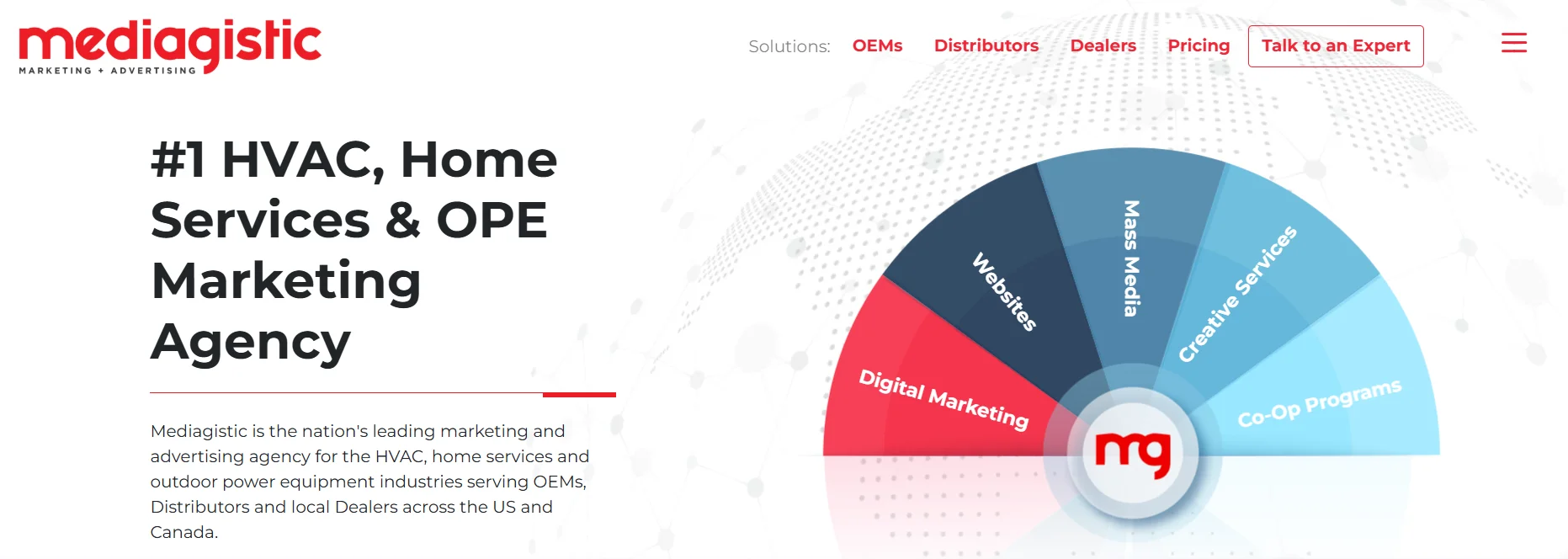 mediagistic
MARKETING + ADVERTISING

Solutions: OEMs Distributors Dealers Pricing Talk to an Expert

#1 HVAC, Home Services & OPE Marketing Agency

Mediagistic is the nation's leading marketing and advertising agency for the HVAC, home services and outdoor power equipment industries serving OEMs, Distributors and local Dealers across the US and Canada.

Digital Marketing
Websites
Mass Media
Creative Services
Co-Op Programs
mg